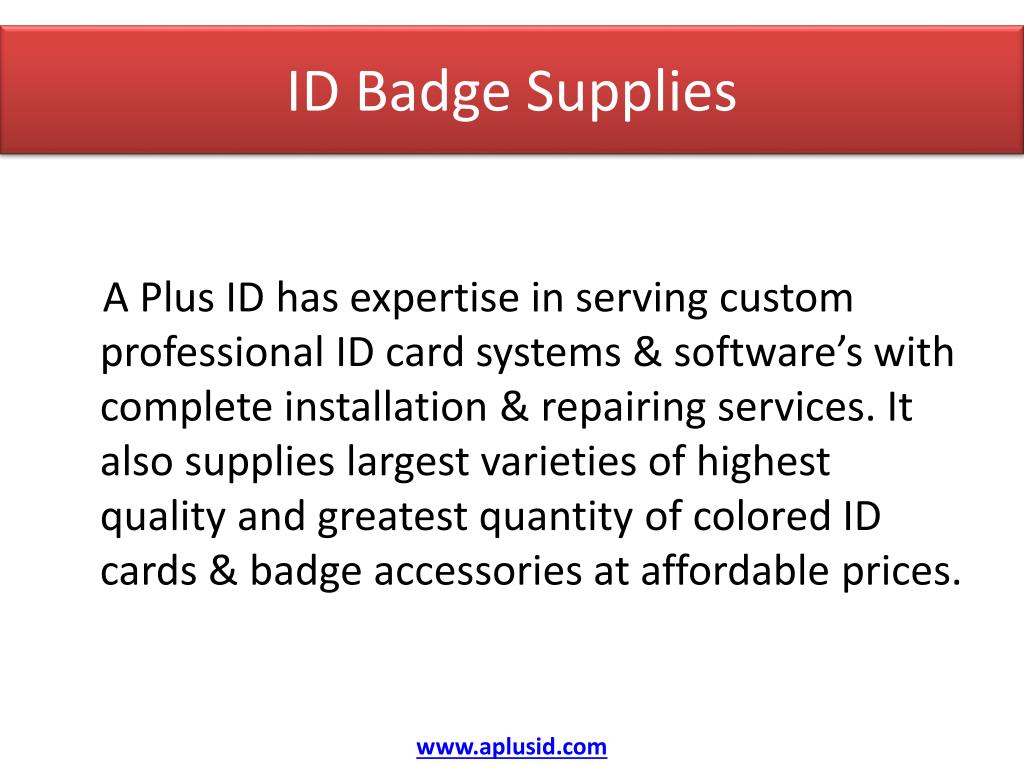 ID Badge Supplies

A Plus ID has expertise in serving custom professional ID card systems & software’s with complete installation & repairing services. It also supplies largest varieties of highest quality and greatest quantity of colored ID cards & badge accessories at affordable prices.

www.aplusid.com